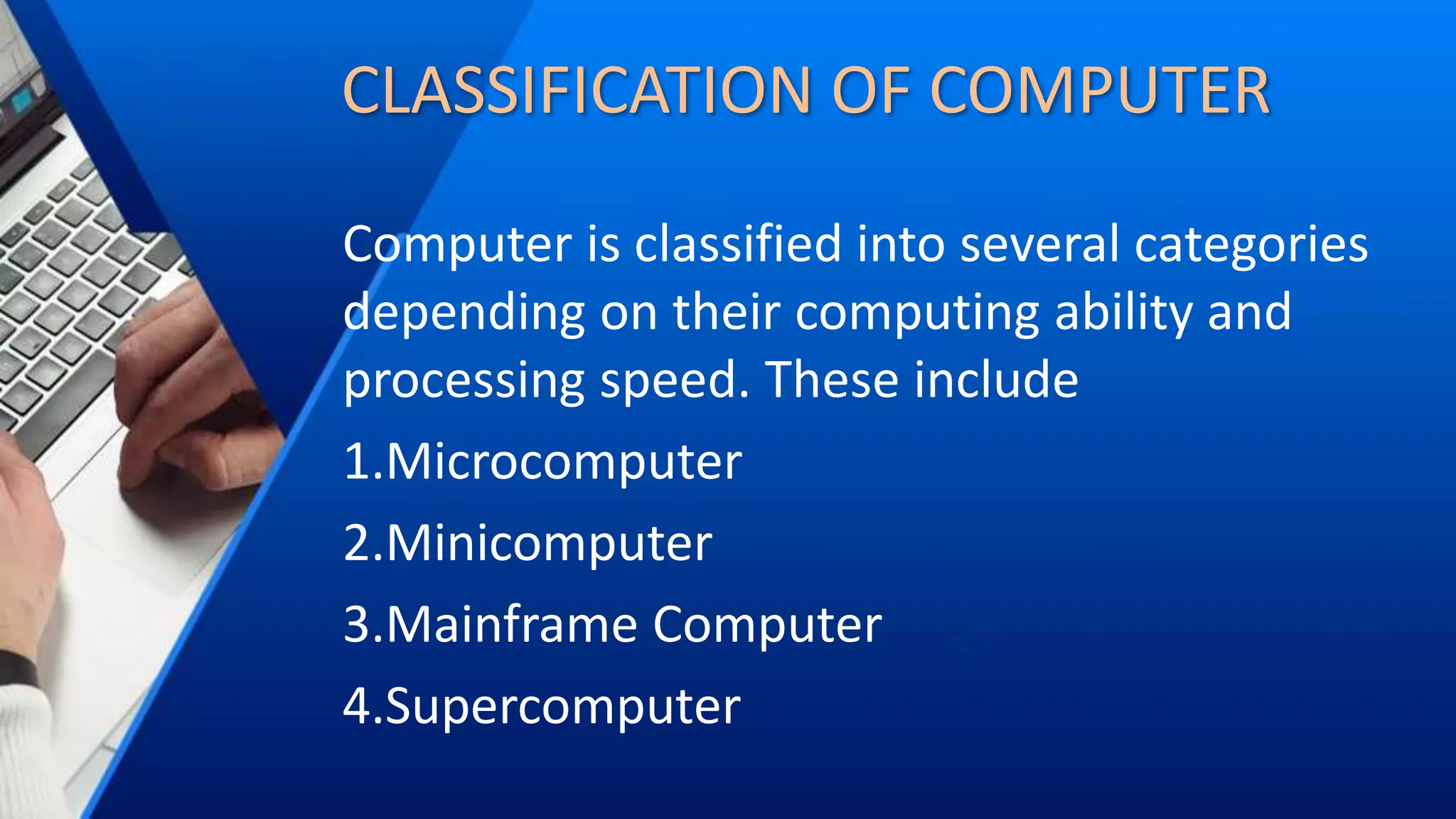 CLASSIFICATION OF COMPUTER

Computer is classified into several categories depending on their computing ability and processing speed. These include

1.Microcomputer

2.Minicomputer

3.Mainframe Computer

4.Supercomputer